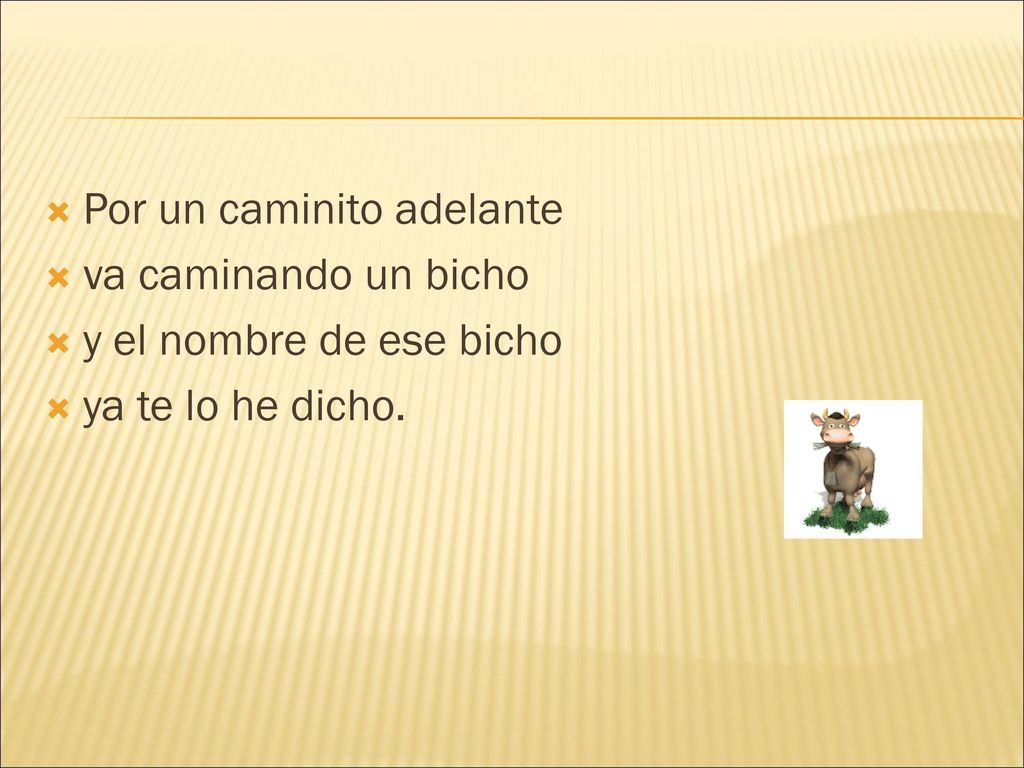 Por un caminito adelante
va caminando un bicho
y el nombre de ese bicho
ya te lo he dicho.